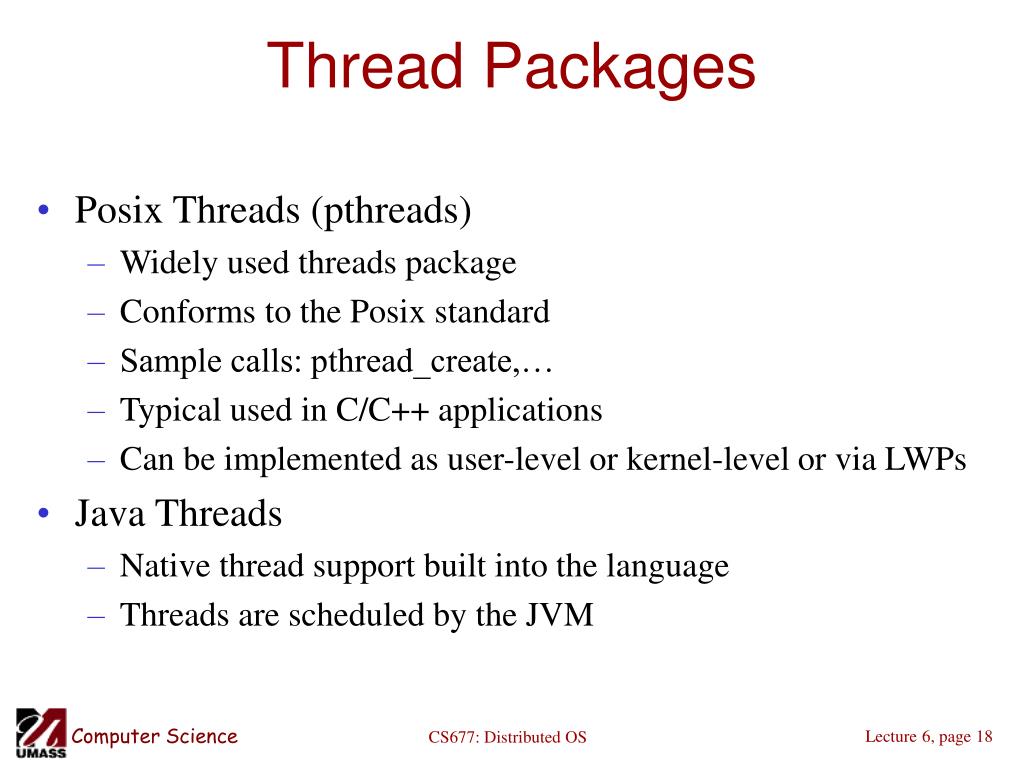 Thread Packages

• Posix Threads (pthreads)
– Widely used threads package
– Conforms to the Posix standard
– Sample calls: pthread_create,…
– Typical used in C/C++ applications
– Can be implemented as user-level or kernel-level or via LWPs

• Java Threads
– Native thread support built into the language
– Threads are scheduled by the JVM

UMASS Computer Science

CS677: Distributed OS

Lecture 6, page 18